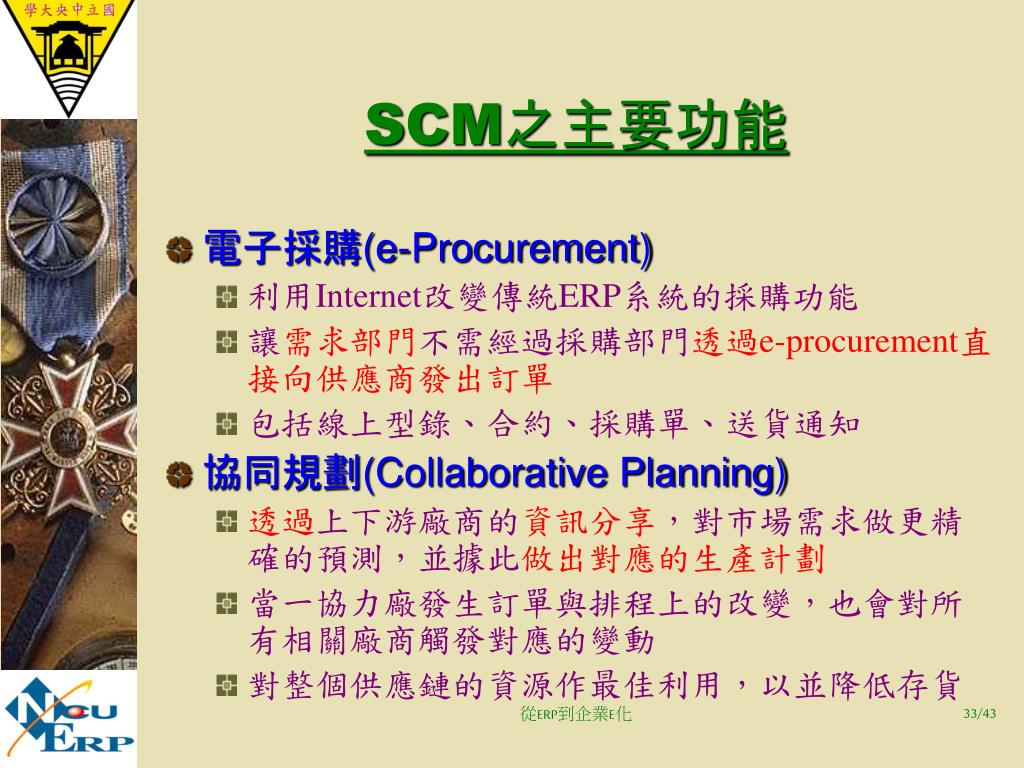 學大央中立國

SCM之主要功能

電子採購(e-Procurement)

利用Internet改變傳統ERP系統的採購功能

讓需求部門不需經過採購部門透過e-procurement直接向供應商發出訂單

包括線上型錄、合約、採購單、送貨通知

協同規劃(Collaborative Planning)

透過上下游廠商的資訊分享，對市場需求做更精確的預測，並據此做出對應的生產計劃

當一協力廠發生訂單與排程上的改變，也會對所有相關廠商觸發對應的變動

對整個供應鏈的資源作最佳利用，以並降低存貨

NCU ERP

從ERP到企業E化

33/43